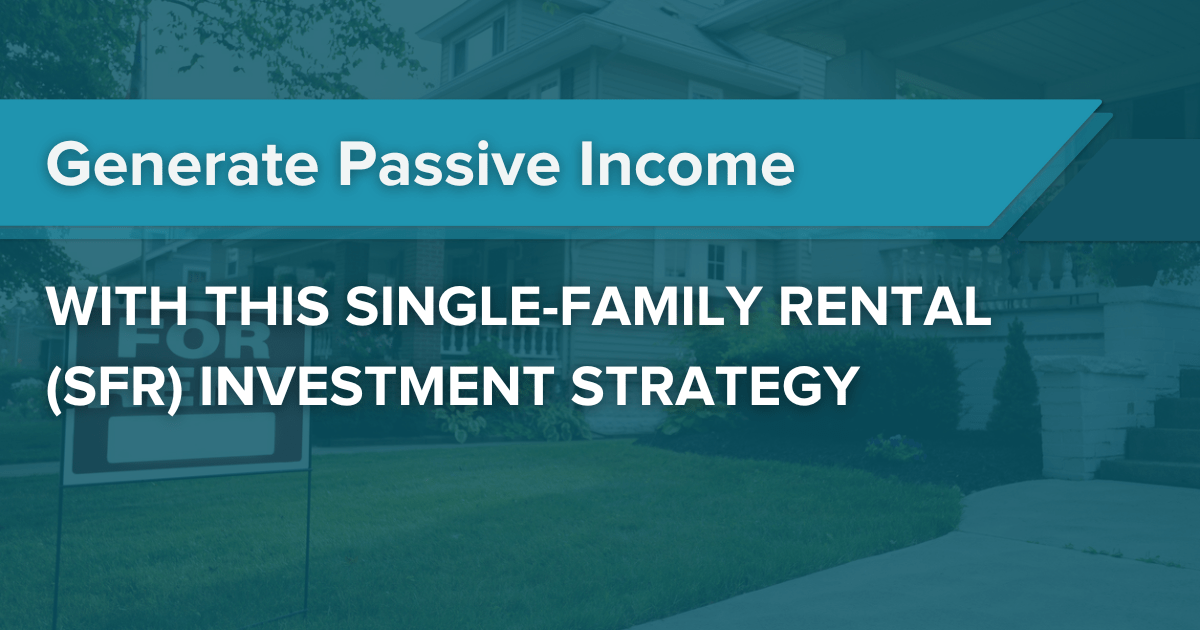 Generate Passive Income

WITH THIS SINGLE-FAMILY RENTAL (SFR) INVESTMENT STRATEGY

FOR